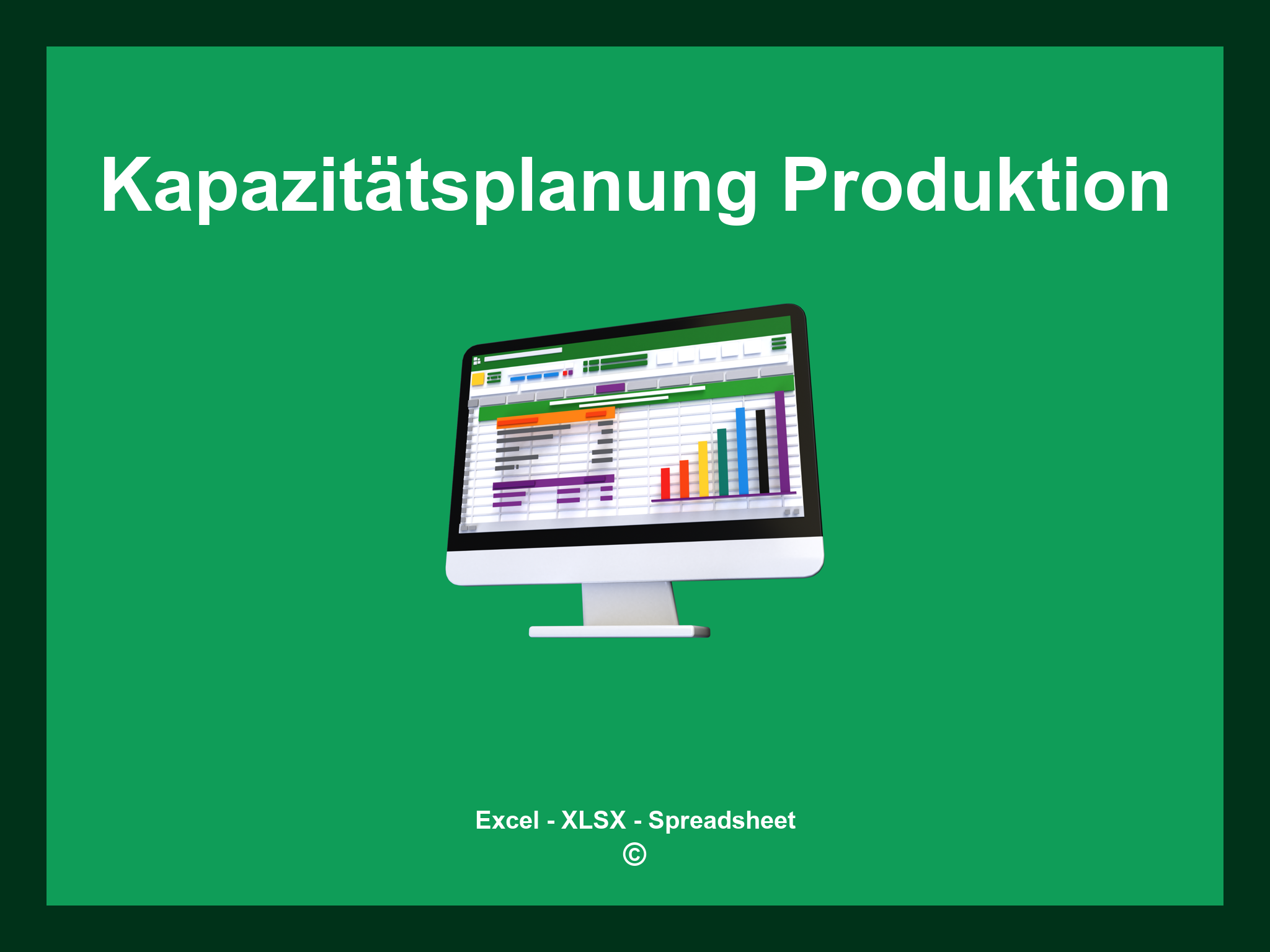 Kapazitätsplanung Produktion

Excel - XLSX - Spreadsheet
©